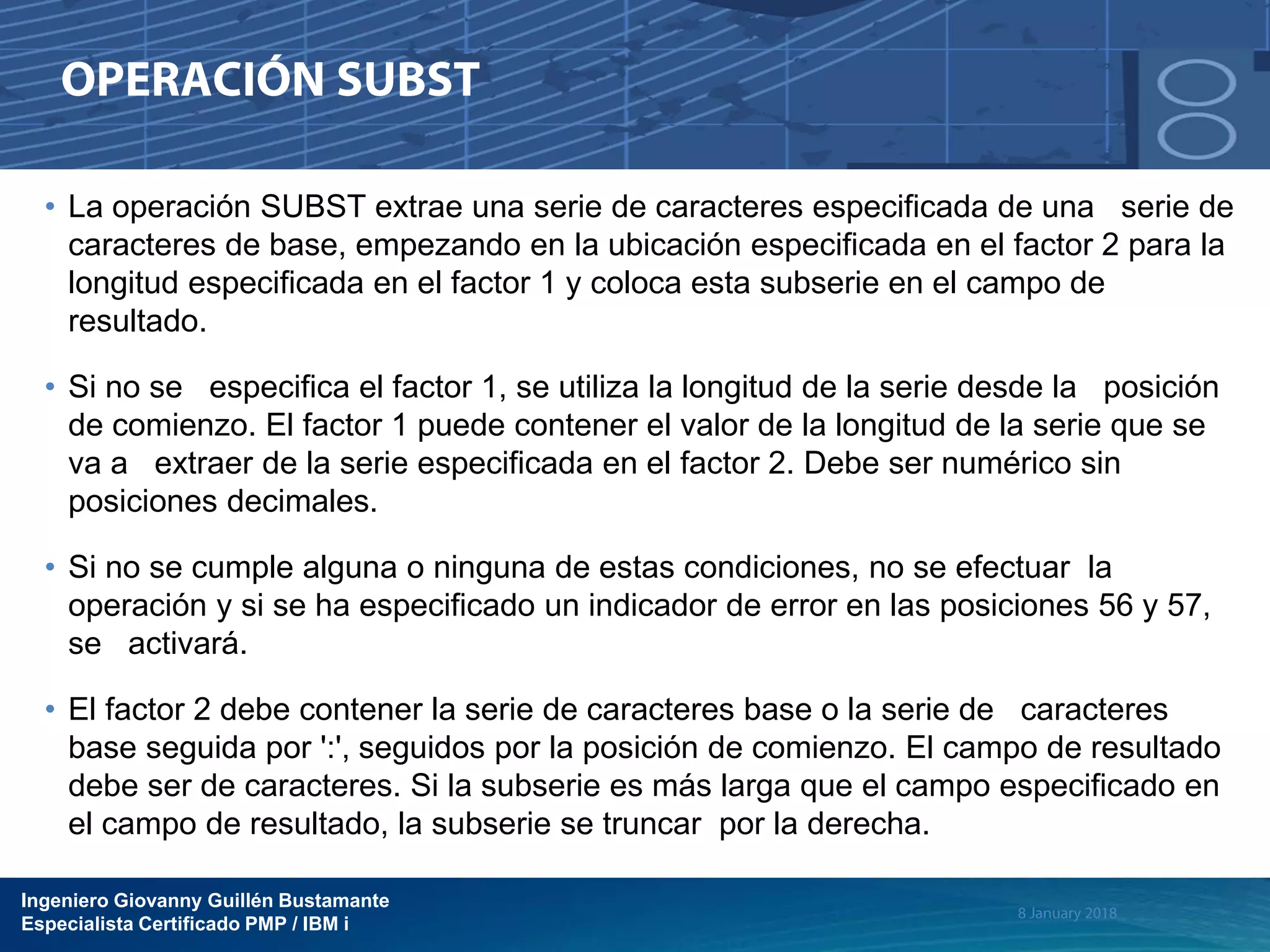 OPERACIÓN SUBST

• La operación SUBST extrae una serie de caracteres especificada de una serie de caracteres de base, empezando en la ubicación especificada en el factor 2 para la longitud especificada en el factor 1 y coloca esta subserie en el campo de resultado.

• Si no se especifica el factor 1, se utiliza la longitud de la serie desde la posición de comienzo. El factor 1 puede contener el valor de la longitud de la serie que se va a extraer de la serie especificada en el factor 2. Debe ser numérico sin posiciones decimales.

• Si no se cumple alguna o ninguna de estas condiciones, no se efectuar la operación y si se ha especificado un indicador de error en las posiciones 56 y 57, se activará.

• El factor 2 debe contener la serie de caracteres base o la serie de caracteres base seguida por ':', seguidos por la posición de comienzo. El campo de resultado debe ser de caracteres. Si la subserie es más larga que el campo especificado en el campo de resultado, la subserie se truncar por la derecha.

Ingeniero Giovanny Guillén Bustamante
Especialista Certificado PMP / IBM i

8 January 2018